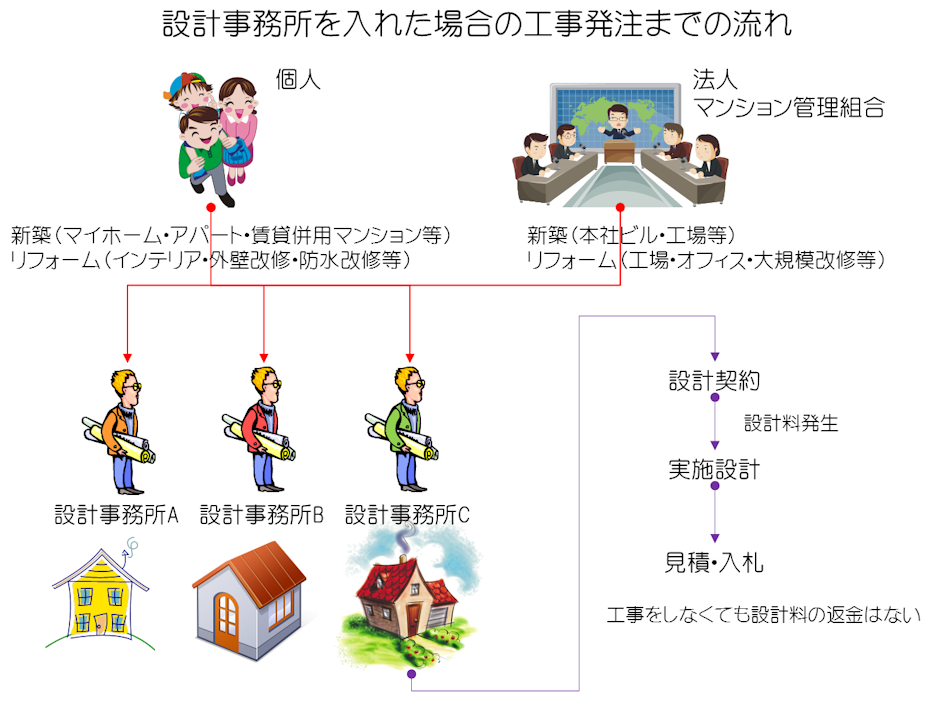 設計事務所を入れた場合の工事発注までの流れ

個人

法人
マンション管理組合

新築（マイホーム・アパート・賃貸併用マンション等）
リフォーム（インテリア・外壁改修・防水改修等）

新築（本社ビル・工場等）
リフォーム（工場・オフィス・大規模改修等）

設計事務所A

設計事務所B

設計事務所C

設計契約

設計料発生

実施設計

見積・入札

工事をしなくても設計料の返金はない